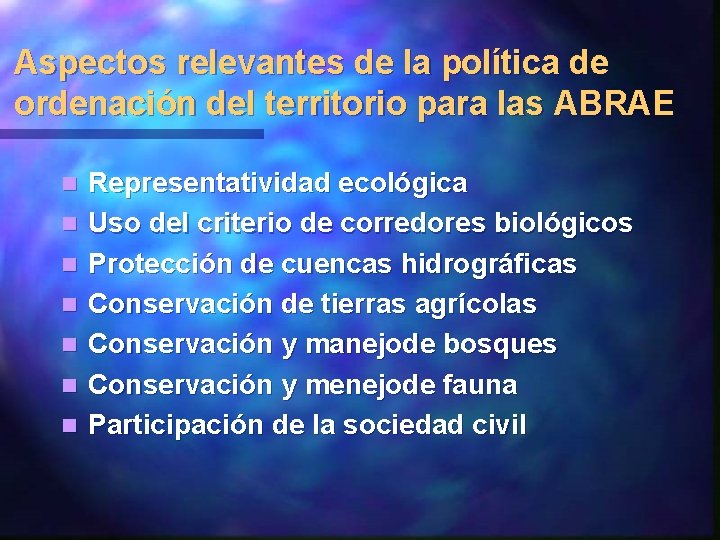 Aspectos relevantes de la política de ordenación del territorio para las ABRAE

- Representatividad ecológica
- Uso del criterio de corredores biológicos
- Protección de cuencas hidrográficas
- Conservación de tierras agrícolas
- Conservación y manejode bosques
- Conservación y menejode fauna
- Participación de la sociedad civil